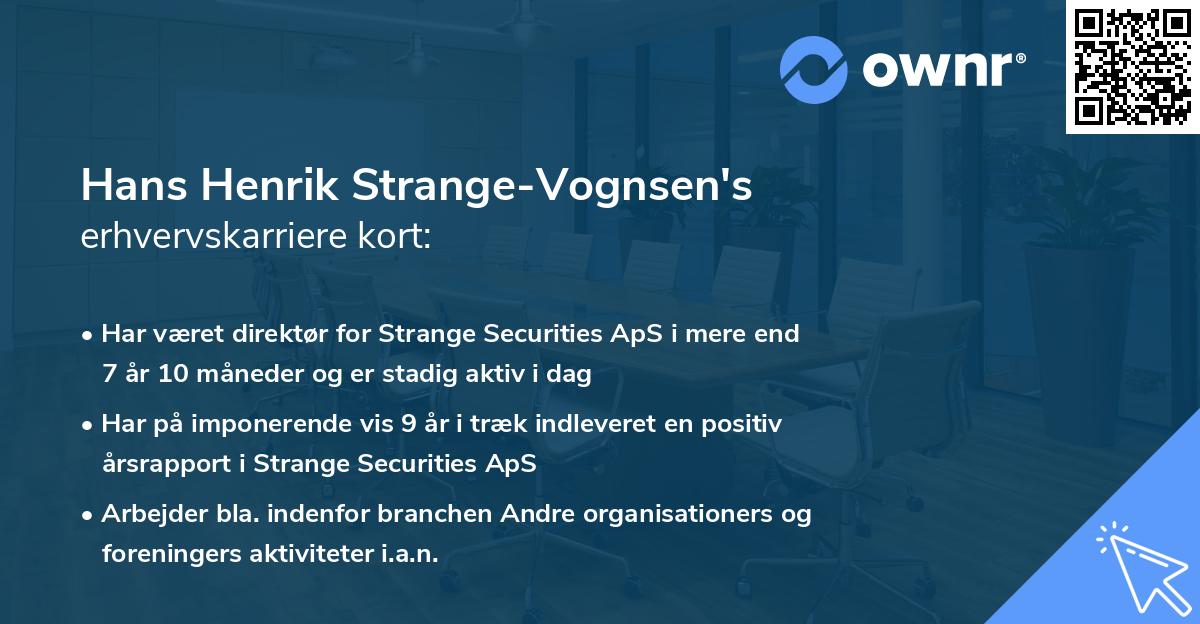 ownr®

Hans Henrik Strange-Vognsen's
erhvervskarriere kort:

• Har været direktør for Strange Securities ApS i mere end 7 år 10 måneder og er stadig aktiv i dag

• Har på imponerende vis 9 år i træk indleveret en positiv årsrapport i Strange Securities ApS

• Arbejder bla. indenfor branchen Andre organisationers og foreningers aktiviteter i.a.n.